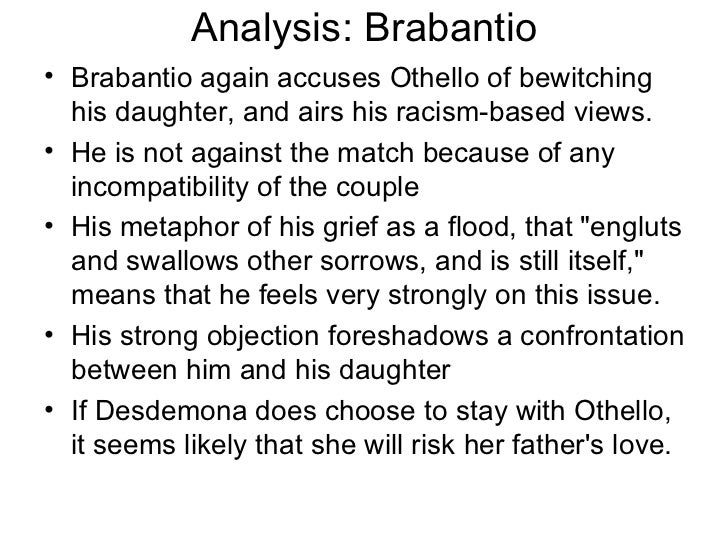 Analysis: Brabantio

• Brabantio again accuses Othello of bewitching his daughter, and airs his racism-based views.
• He is not against the match because of any incompatibility of the couple
• His metaphor of his grief as a flood, that "engluts and swallows other sorrows, and is still itself," means that he feels very strongly on this issue.
• His strong objection foreshadows a confrontation between him and his daughter
• If Desdemona does choose to stay with Othello, it seems likely that she will risk her father's love.